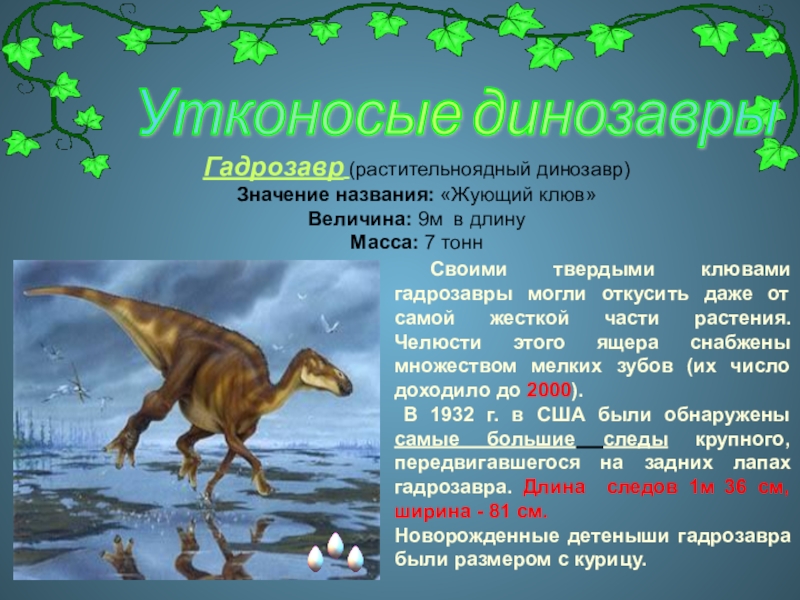 Утконосые динозавры

Гадрозавр (растительноядный динозавр)
Значение названия: «Жующий клюв»
Величина: 9м в длину
Масса: 7 тонн

Своими твердыми клювами гадрозавры могли откусить даже от самой жесткой части растения. Челюсти этого ящера снабжены множеством мелких зубов (их число доходило до 2000).

В 1932 г. в США были обнаружены самые большие следы крупного, передвигавшегося на задних лапах гадрозавра. Длина следов 1м 36 см, ширина - 81 см.
Новорожденные детеныши гадрозавра были размером с курицу.